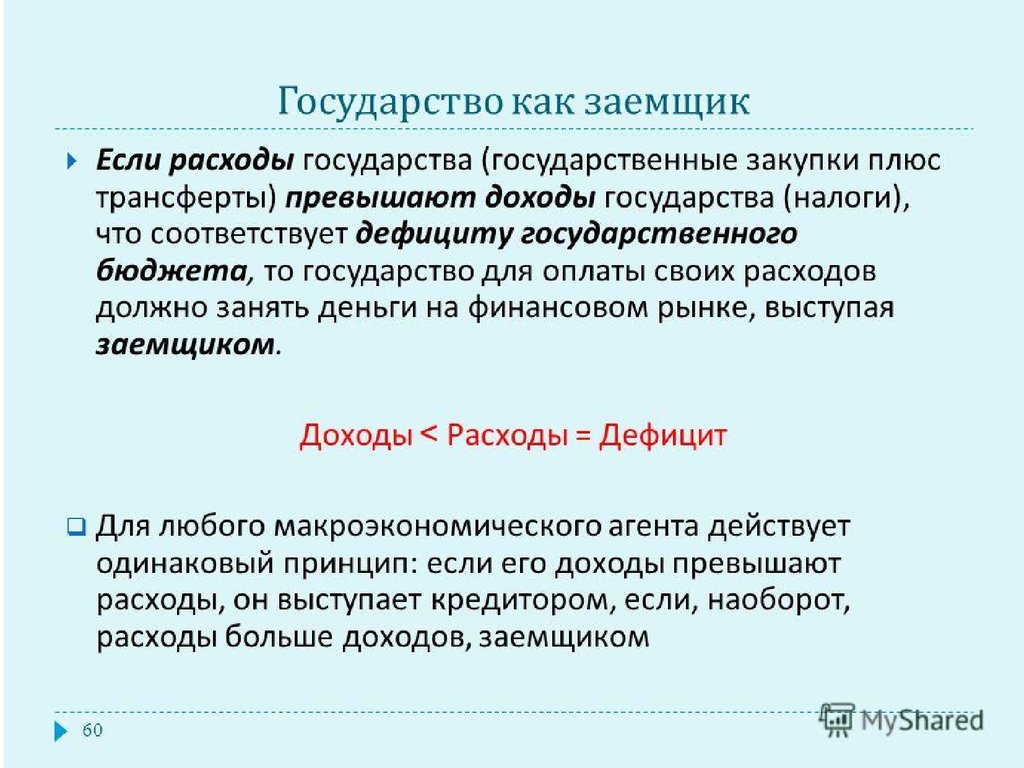 Государство как заемщик

Если расходы государства (государственные закупки плюс трансферты) превышают доходы государства (налоги), что соответствует дефициту государственного бюджета, то государство для оплаты своих расходов должно занять деньги на финансовом рынке, выступая заемщиком.

Доходы < Расходы = Дефицит

Для любого макроэкономического агента действует одинаковый принцип: если его доходы превышают расходы, он выступает кредитором, если, наоборот, расходы больше доходов, заемщиком

60

MyShared